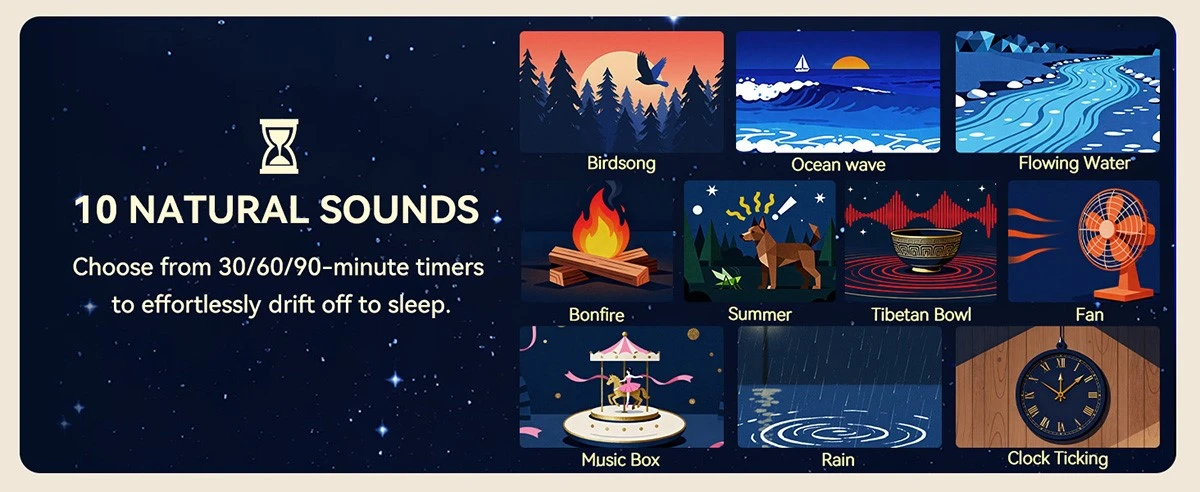 10 NATURAL SOUNDS

Choose from 30/60/90-minute timers to effortlessly drift off to sleep.

Birdsong

Ocean wave

Flowing Water

Bonfire

Summer

Tibetan Bowl

Fan

Music Box

Rain

Clock Ticking